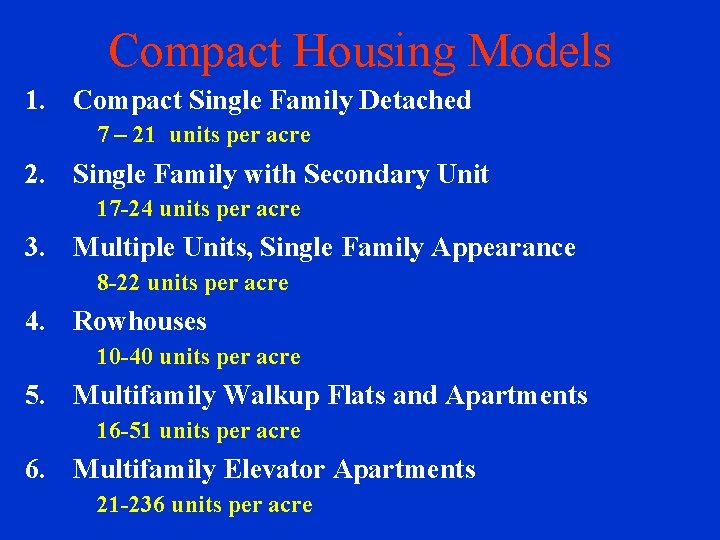 Compact Housing Models

1. Compact Single Family Detached
7 – 21 units per acre

2. Single Family with Secondary Unit
17-24 units per acre

3. Multiple Units, Single Family Appearance
8-22 units per acre

4. Rowhouses
10-40 units per acre

5. Multifamily Walkup Flats and Apartments
16-51 units per acre

6. Multifamily Elevator Apartments
21-236 units per acre